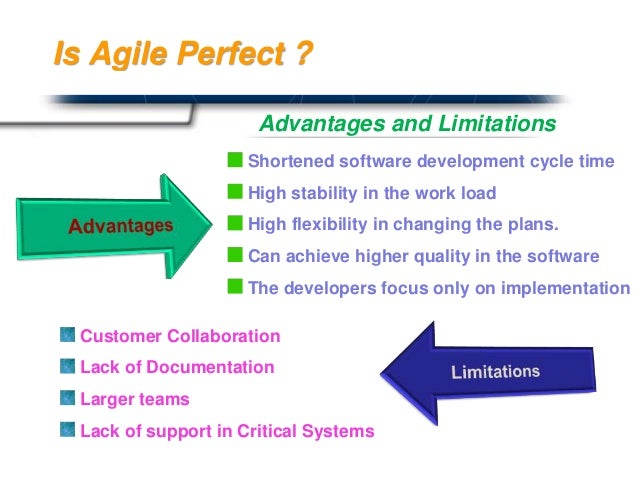 Is Agile Perfect ?

Advantages and Limitations

Advantages

Shortened software development cycle time

High stability in the work load

High flexibility in changing the plans.

Can achieve higher quality in the software

The developers focus only on implementation

Customer Collaboration

Lack of Documentation

Larger teams

Lack of support in Critical Systems

Limitations